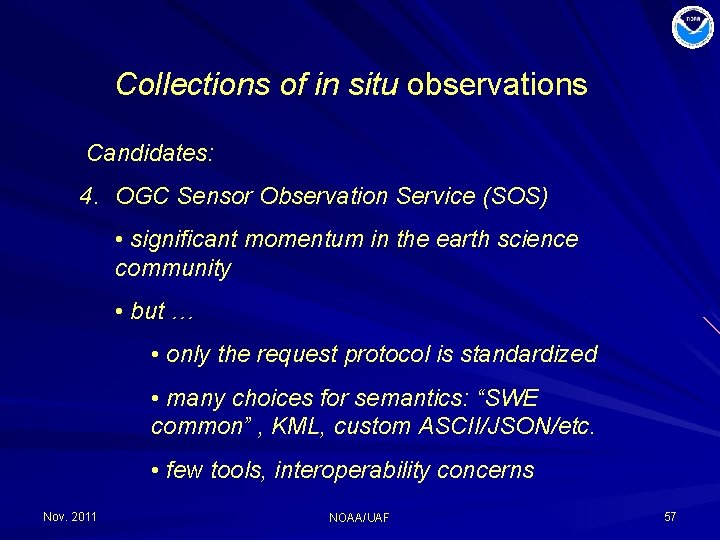 noaa

Collections of in situ observations

Candidates:

4. OGC Sensor Observation Service (SOS)

• significant momentum in the earth science community

• but …

• only the request protocol is standardized

• many choices for semantics: “SWE common” , KML, custom ASCII/JSON/etc.

• few tools, interoperability concerns

Nov. 2011

NOAA/UAF

57